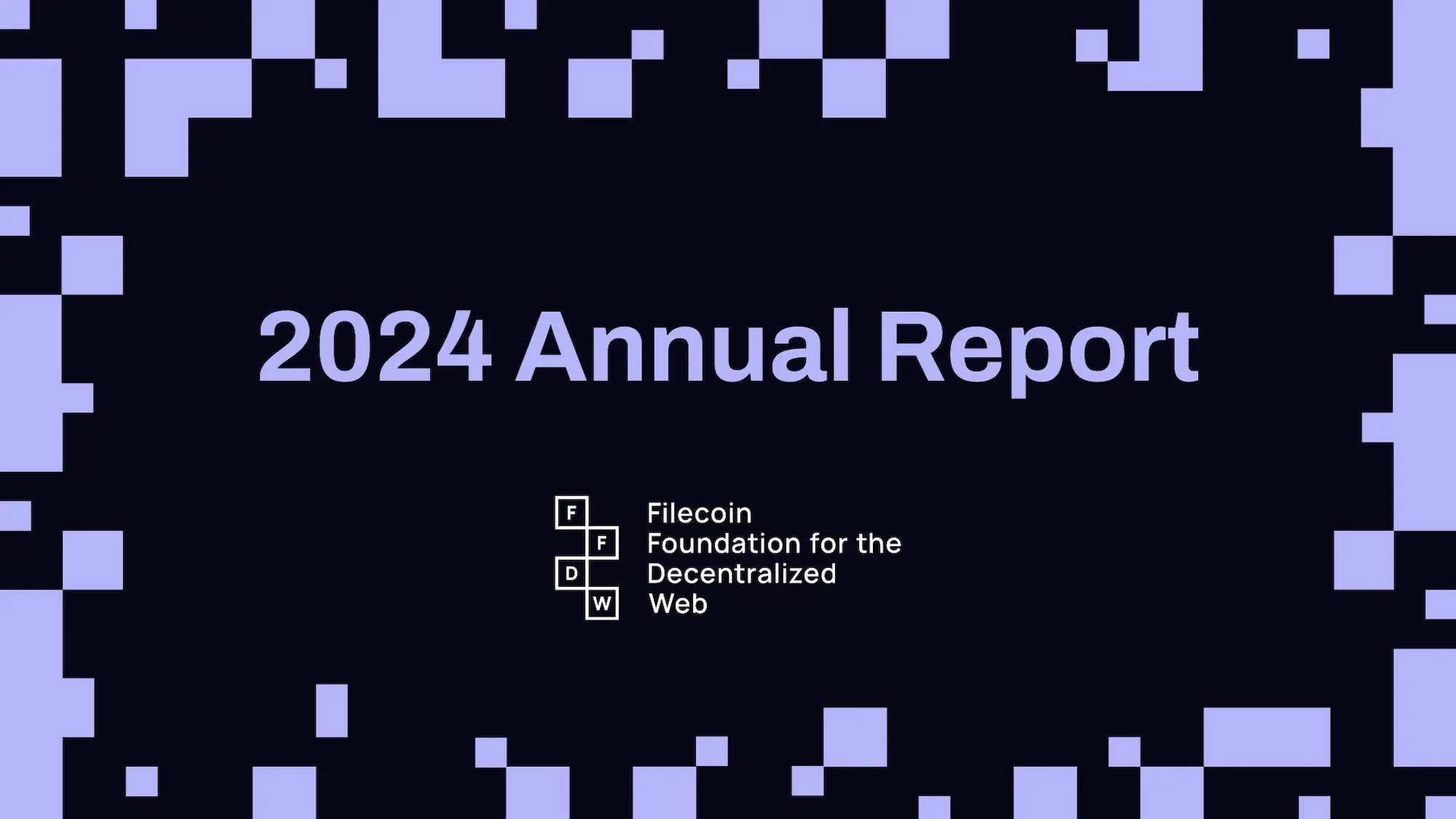 2024 Annual Report

F F D W

Filecoin Foundation for the Decentralized Web